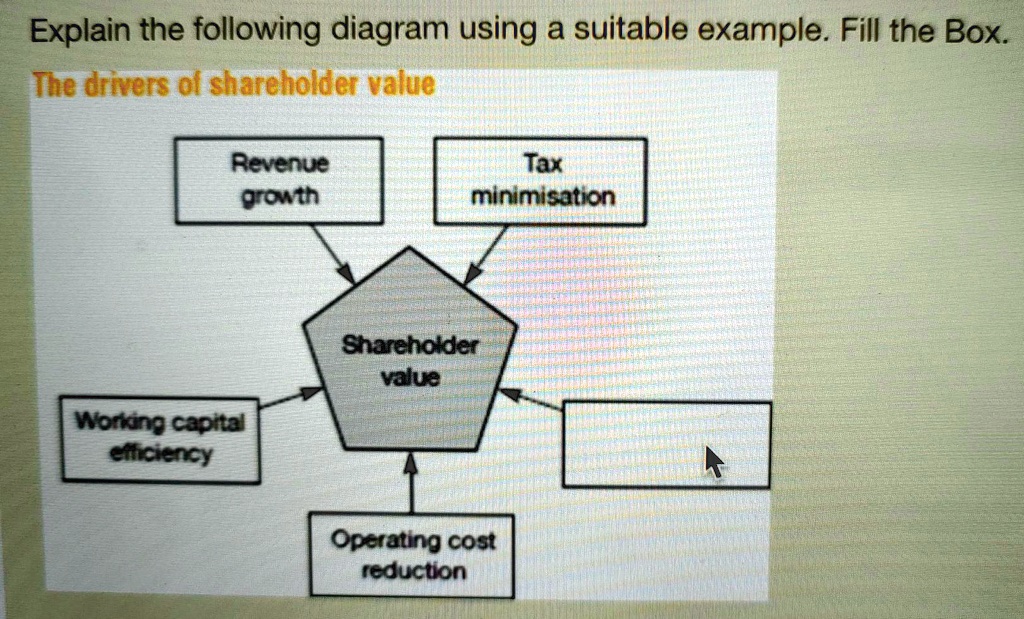 Explain the following diagram using a suitable example. Fill the Box.

The drivers of shareholder value

Revenue growth

Tax minimisation

Shareholder value

Working capital efficiency

Operating cost reduction